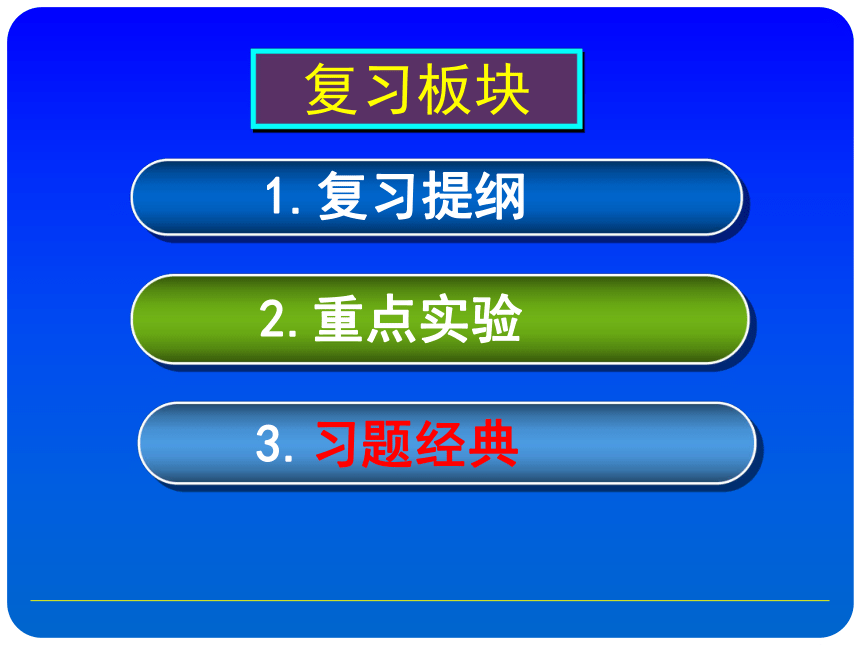 复习板块

1. 复习提纲

2. 重点实验

3. 习题经典